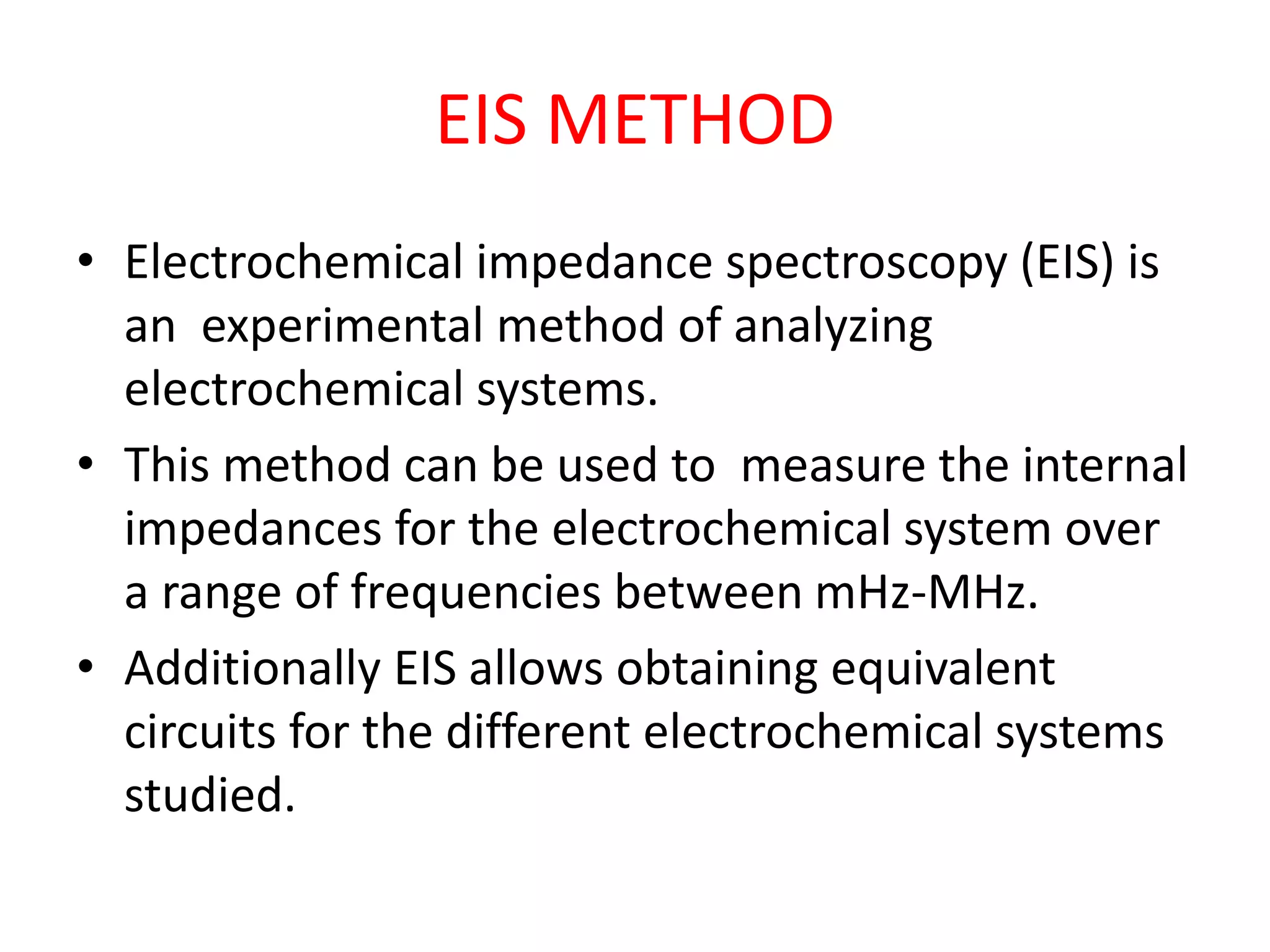 EIS METHOD

• Electrochemical impedance spectroscopy (EIS) is an experimental method of analyzing electrochemical systems.

• This method can be used to measure the internal impedances for the electrochemical system over a range of frequencies between mHz-MHz.

• Additionally EIS allows obtaining equivalent circuits for the different electrochemical systems studied.